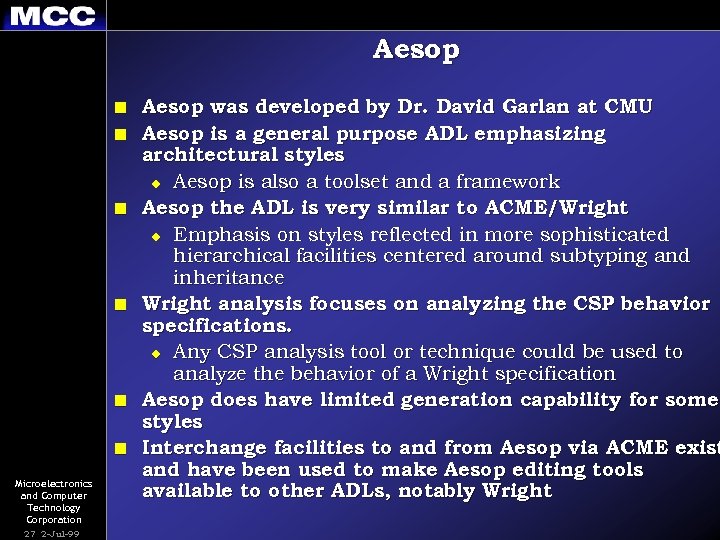 MCC

Aesop

Aesop was developed by Dr. David Garlan at CMU

Aesop is a general purpose ADL emphasizing architectural styles

Aesop is also a toolset and a framework

Aesop the ADL is very similar to ACME/Wright

Emphasis on styles reflected in more sophisticated hierarchical facilities centered around subtyping and inheritance

Wright analysis focuses on analyzing the CSP behavior specifications.

Any CSP analysis tool or technique could be used to analyze the behavior of a Wright specification

Aesop does have limited generation capability for some styles

Interchange facilities to and from Aesop via ACME exist and have been used to make Aesop editing tools available to other ADLs, notably Wright

Microelectronics and Computer Technology Corporation

27 2-Jul-99